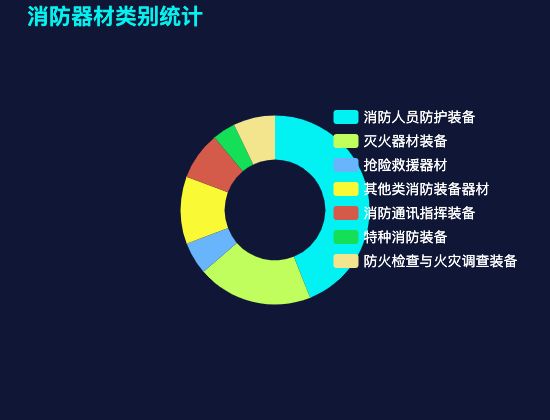 消防器材类别统计

消防人员防护装备
灭火器材装备
抢险救援器材
其他类消防装备器材
消防通讯指挥装备
特种消防装备
防火检查与火灾调查装备